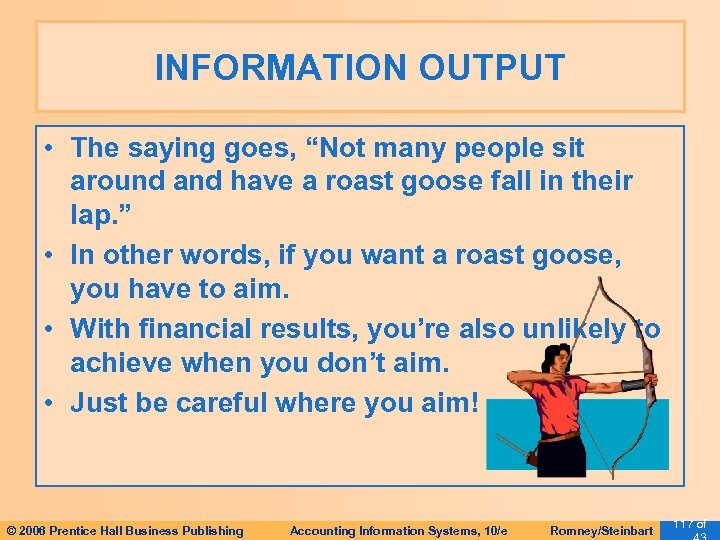 INFORMATION OUTPUT

• The saying goes, “Not many people sit around and have a roast goose fall in their lap.”

• In other words, if you want a roast goose, you have to aim.

• With financial results, you’re also unlikely to achieve when you don’t aim.

• Just be careful where you aim!

© 2006 Prentice Hall Business Publishing Accounting Information Systems, 10/e Romney/Steinbart 117 of 43